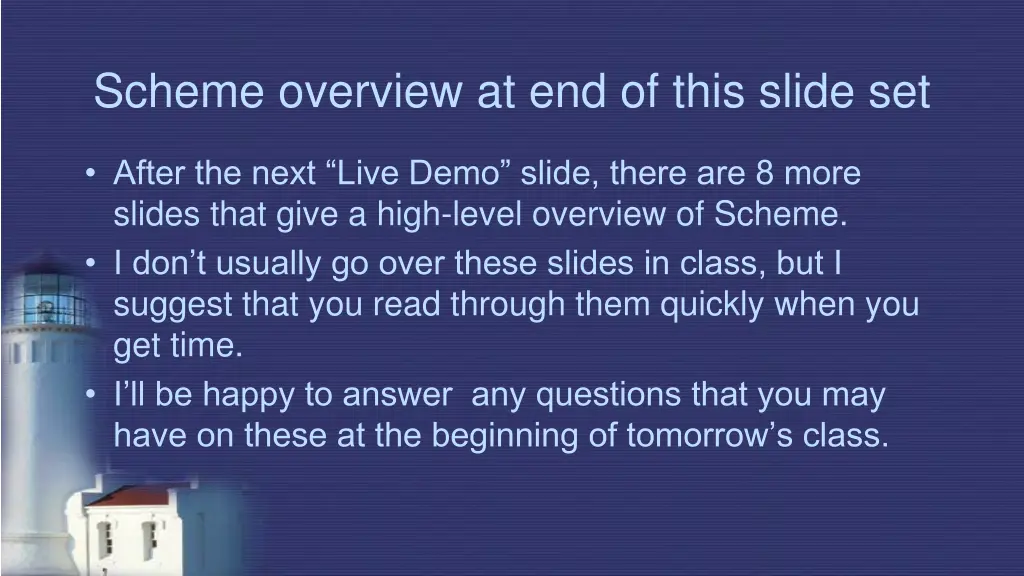 Scheme overview at end of this slide set

• After the next “Live Demo” slide, there are 8 more slides that give a high-level overview of Scheme.
• I don’t usually go over these slides in class, but I suggest that you read through them quickly when you get time.
• I’ll be happy to answer any questions that you may have on these at the beginning of tomorrow’s class.